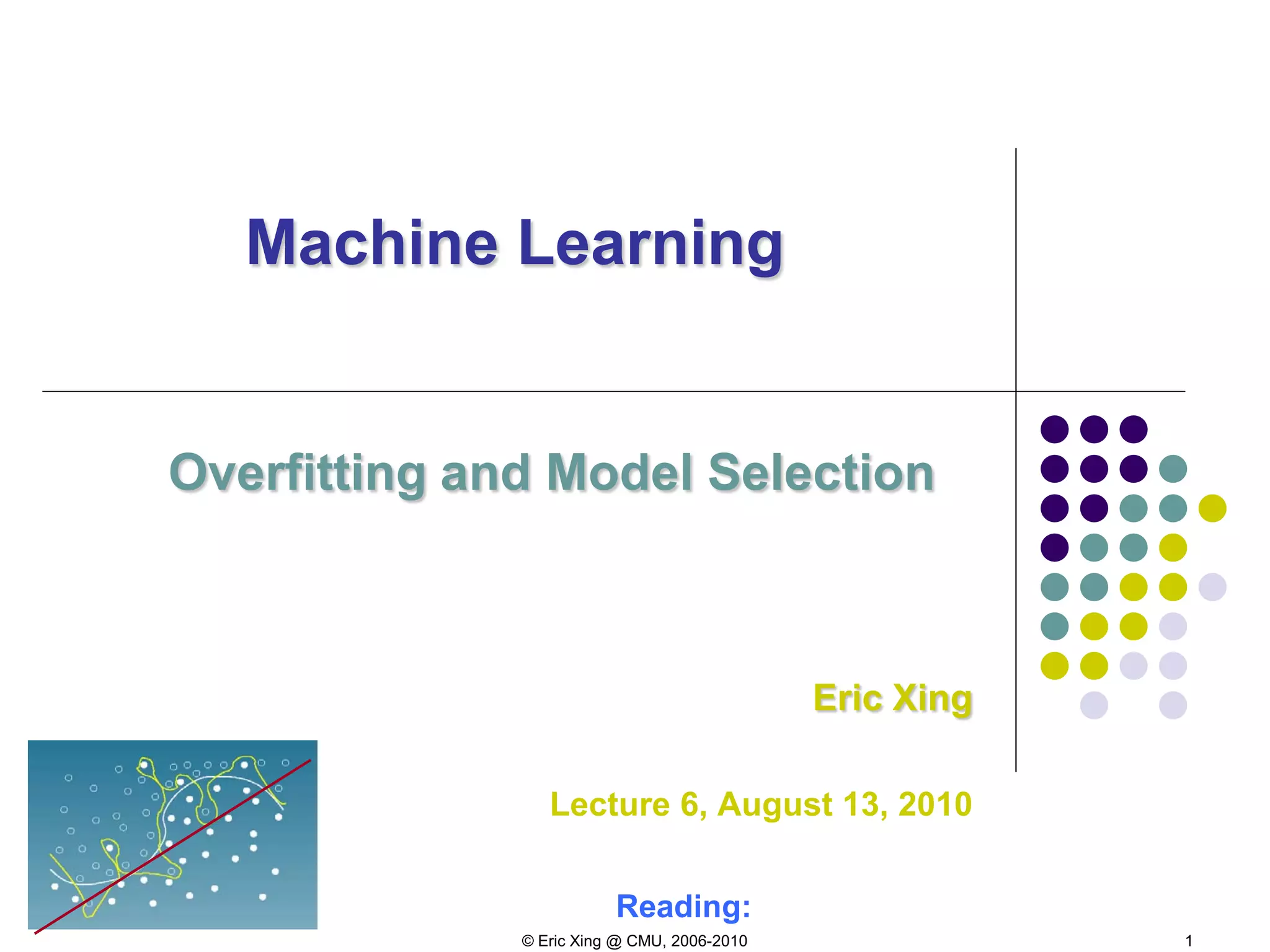 Machine Learning

Overfitting and Model Selection

Eric Xing

Lecture 6, August 13, 2010

Reading:

© Eric Xing @ CMU, 2006-2010

1